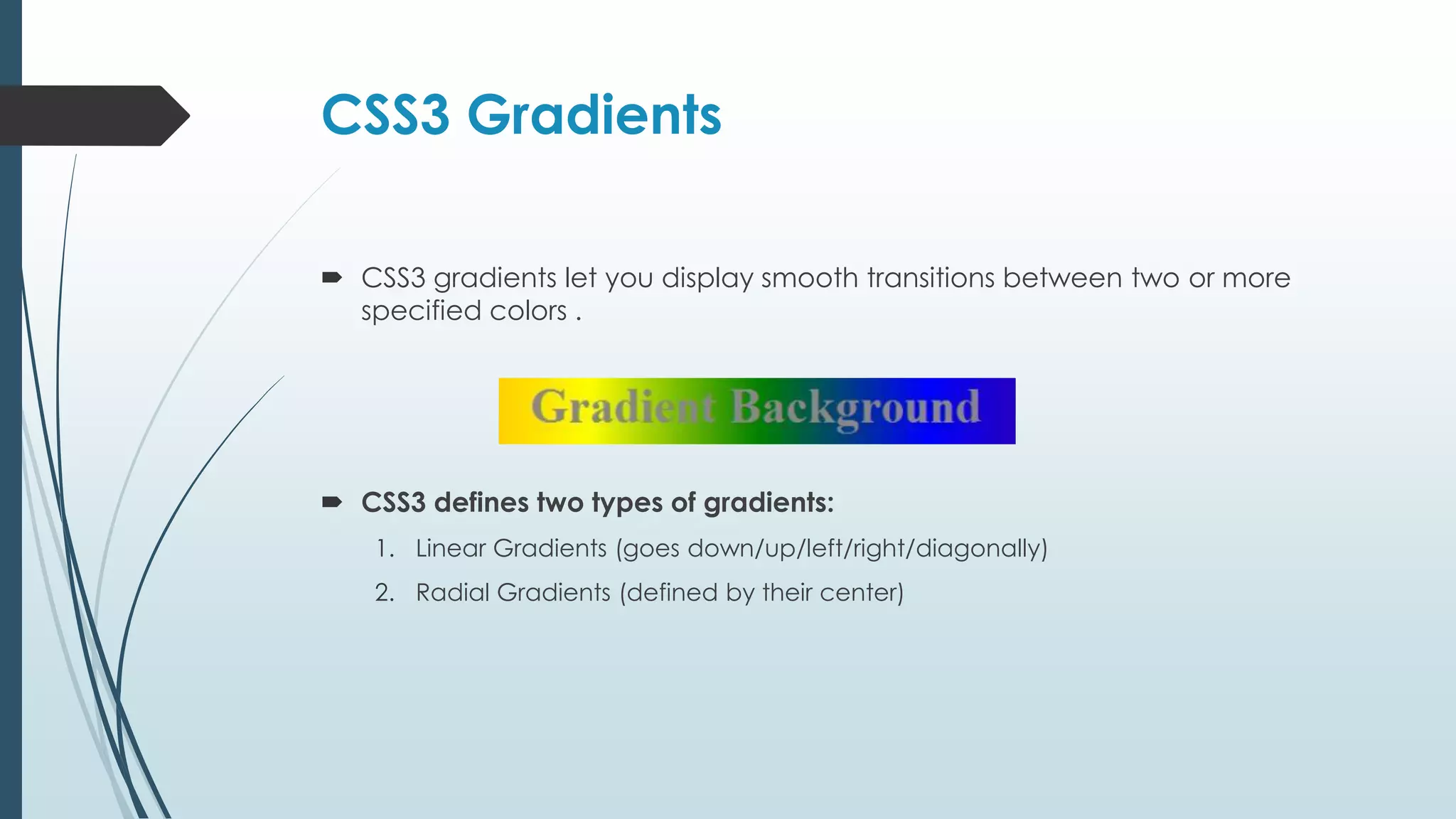 CSS3 Gradients

CSS3 gradients let you display smooth transitions between two or more specified colors .

Gradient Background

CSS3 defines two types of gradients:

1. Linear Gradients (goes down/up/left/right/diagonally)
2. Radial Gradients (defined by their center)